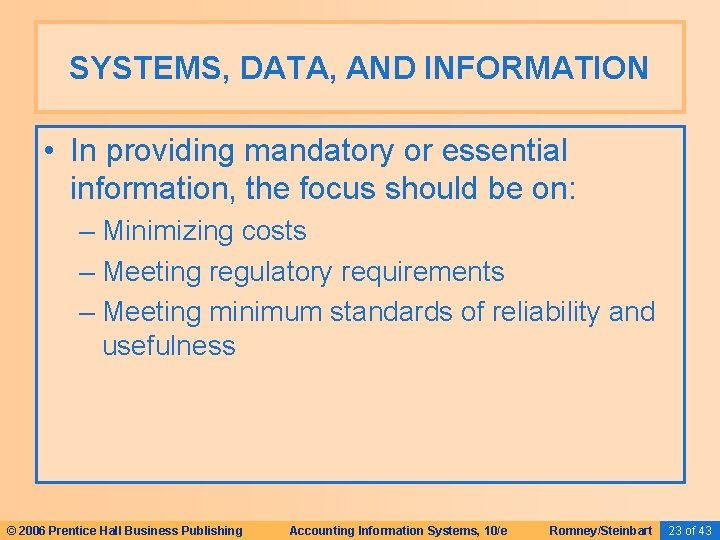 SYSTEMS, DATA, AND INFORMATION

• In providing mandatory or essential information, the focus should be on:
– Minimizing costs
– Meeting regulatory requirements
– Meeting minimum standards of reliability and usefulness

© 2006 Prentice Hall Business Publishing Accounting Information Systems, 10/e Romney/Steinbart 23 of 43